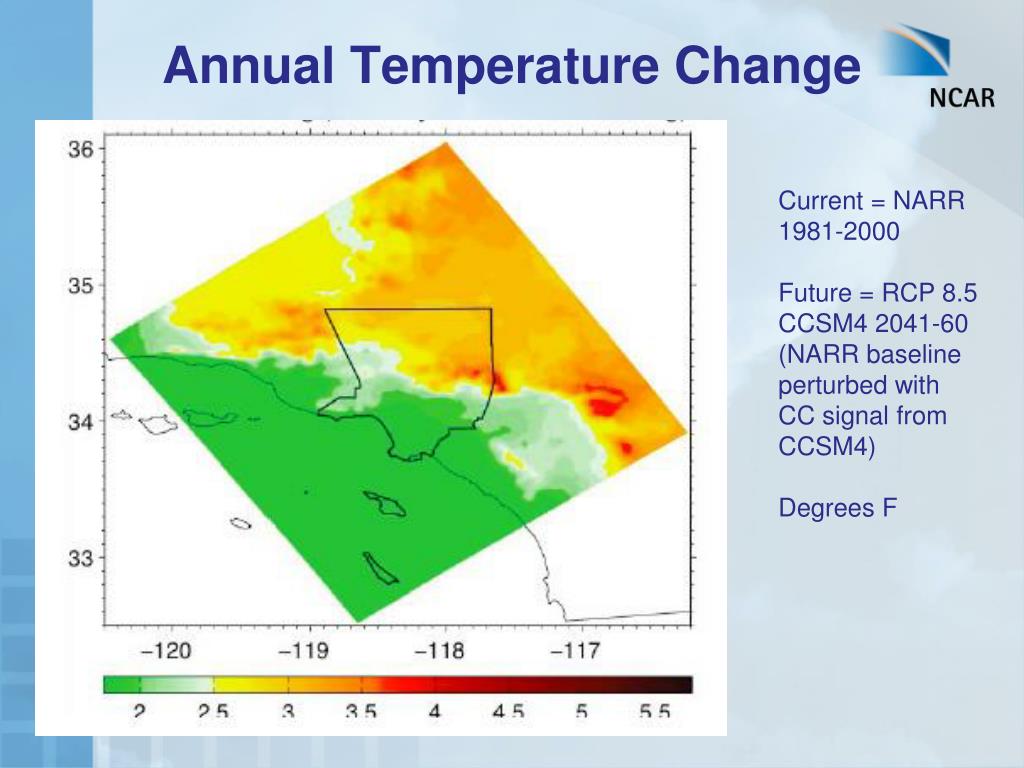 Annual Temperature Change

NCAR

36
35
34
33

−120 −119 −118 −117

2 2.5 3 3.5 4 4.5 5 5.5

Current = NARR 1981-2000

Future = RCP 8.5 CCSM4 2041-60 (NARR baseline perturbed with CC signal from CCSM4)

Degrees F